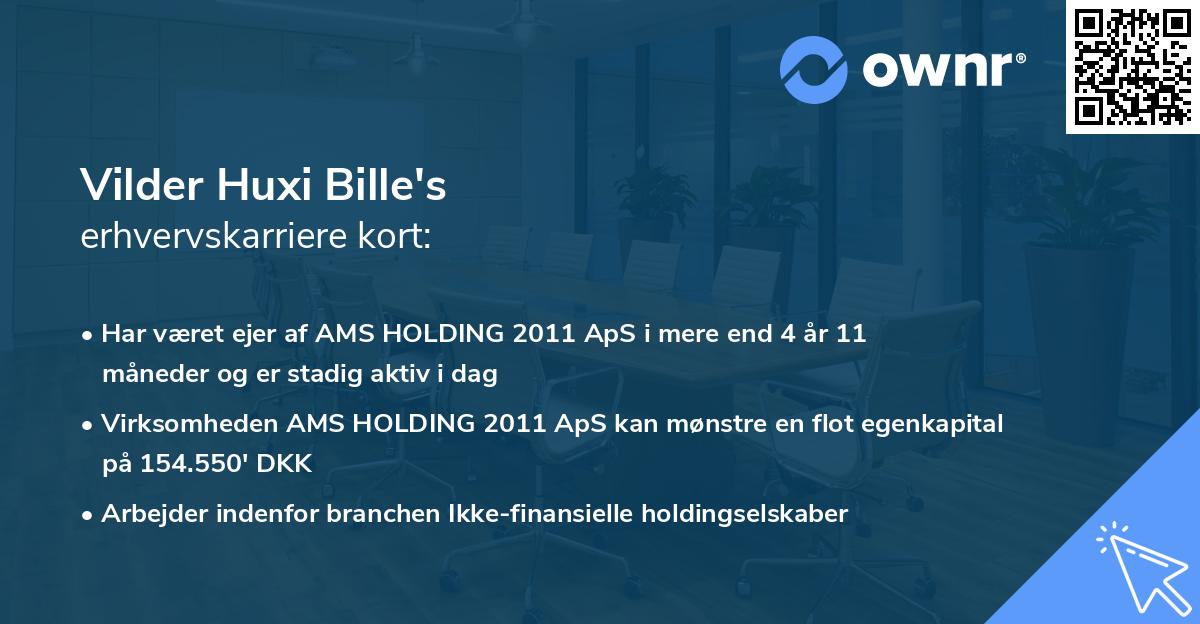 ownr®

Vilder Huxi Bille's
erhvervskarriere kort:

• Har været ejer af AMS HOLDING 2011 ApS i mere end 4 år 11 måneder og er stadig aktiv i dag

• Virksomheden AMS HOLDING 2011 ApS kan mønstre en flot egenkapital på 154.550' DKK

• Arbejder indenfor branchen Ikke-finansielle holdingselskaber